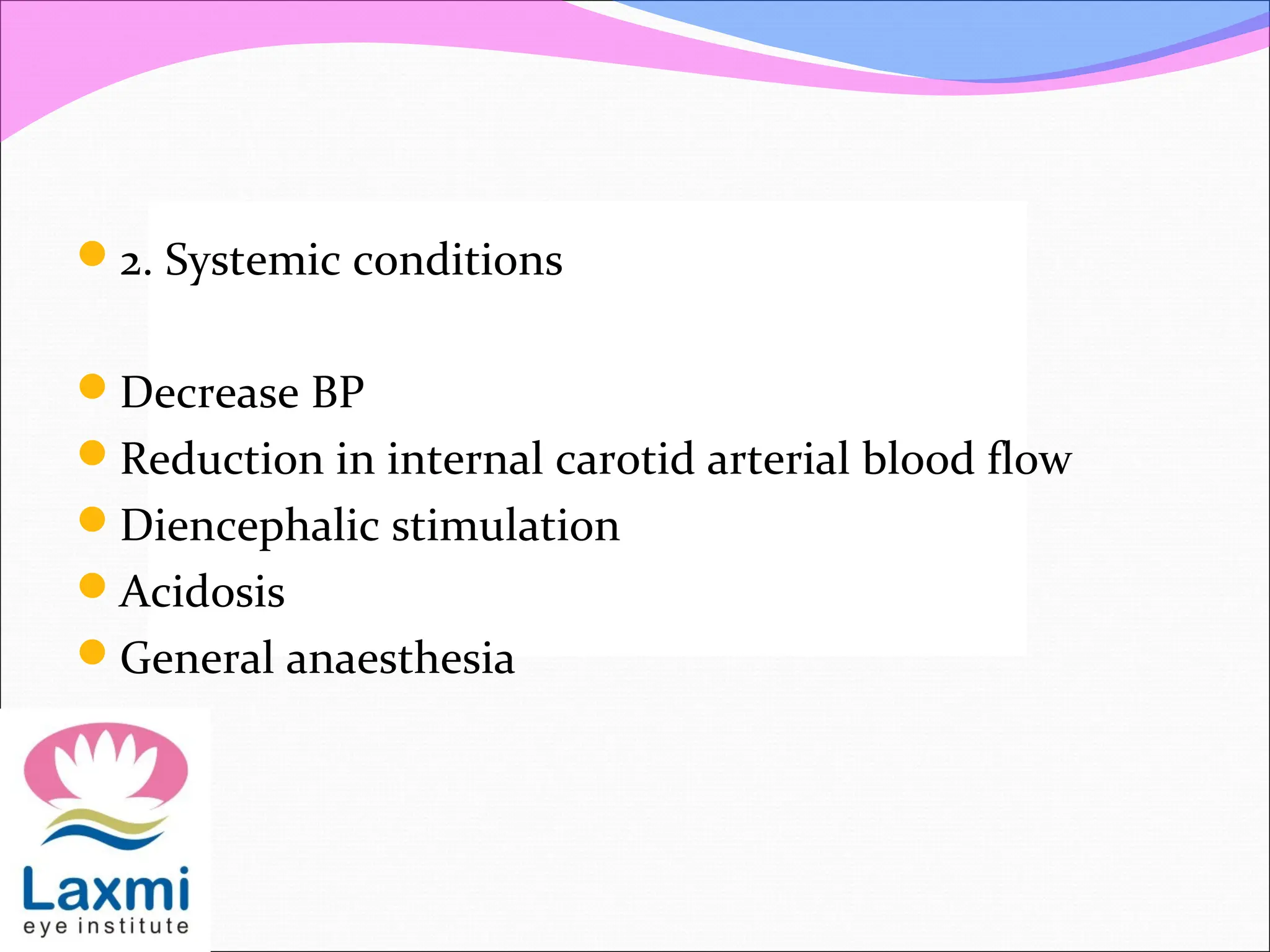 2. Systemic conditions

Decrease BP
Reduction in internal carotid arterial blood flow
Diencephalic stimulation
Acidosis
General anaesthesia

Laxmi
eye institute